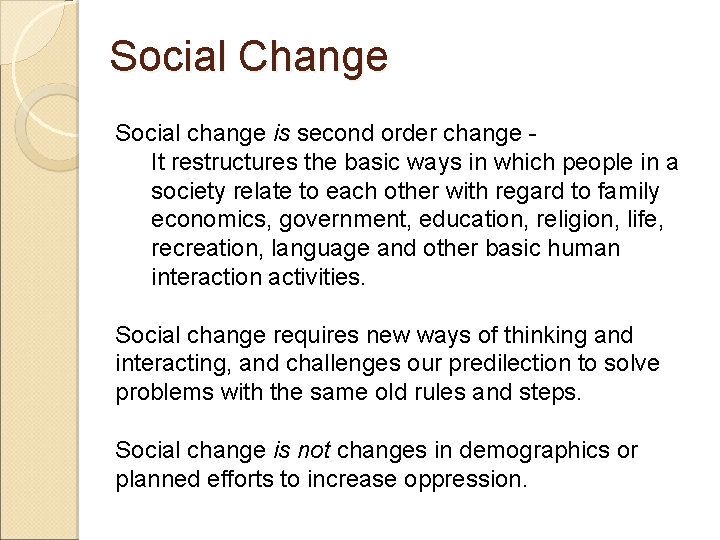 Social Change

Social change is second order change -
It restructures the basic ways in which people in a society relate to each other with regard to family economics, government, education, religion, life, recreation, language and other basic human interaction activities.

Social change requires new ways of thinking and interacting, and challenges our predilection to solve problems with the same old rules and steps.

Social change is not changes in demographics or planned efforts to increase oppression.